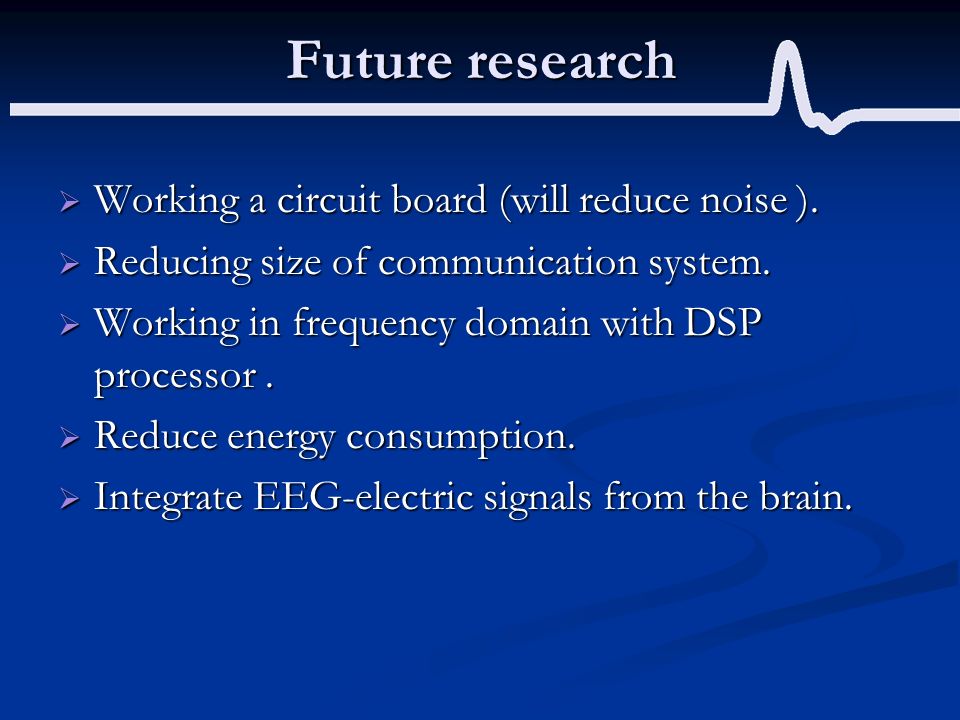 Future research

➢ Working a circuit board (will reduce noise ).

➢ Reducing size of communication system.

➢ Working in frequency domain with DSP processor .

➢ Reduce energy consumption.

➢ Integrate EEG-electric signals from the brain.